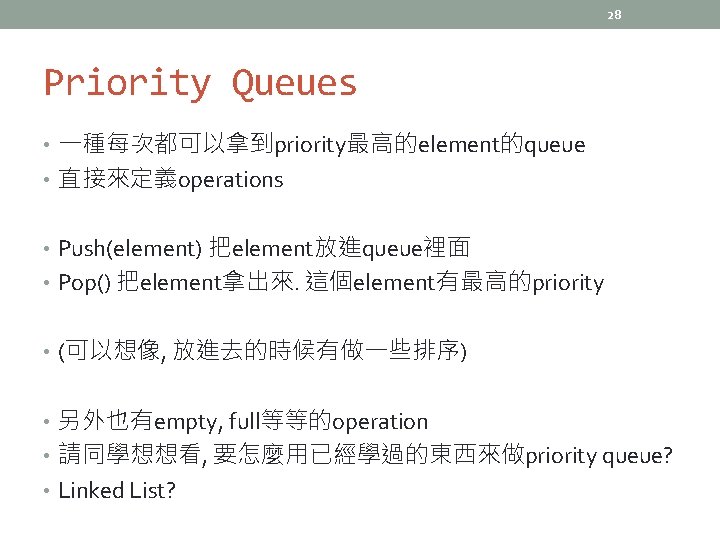 28

Priority Queues

• 一種每次都可以拿到priority最高的element的queue
• 直接來定義operations

• Push(element) 把element放進queue裡面
• Pop() 把element拿出來. 這個element有最高的priority

• (可以想像, 放進去的時候有做一些排序)

• 另外也有empty, full等等的operation
• 請同學想想看, 要怎麼用已經學過的東西來做priority queue?
• Linked List?